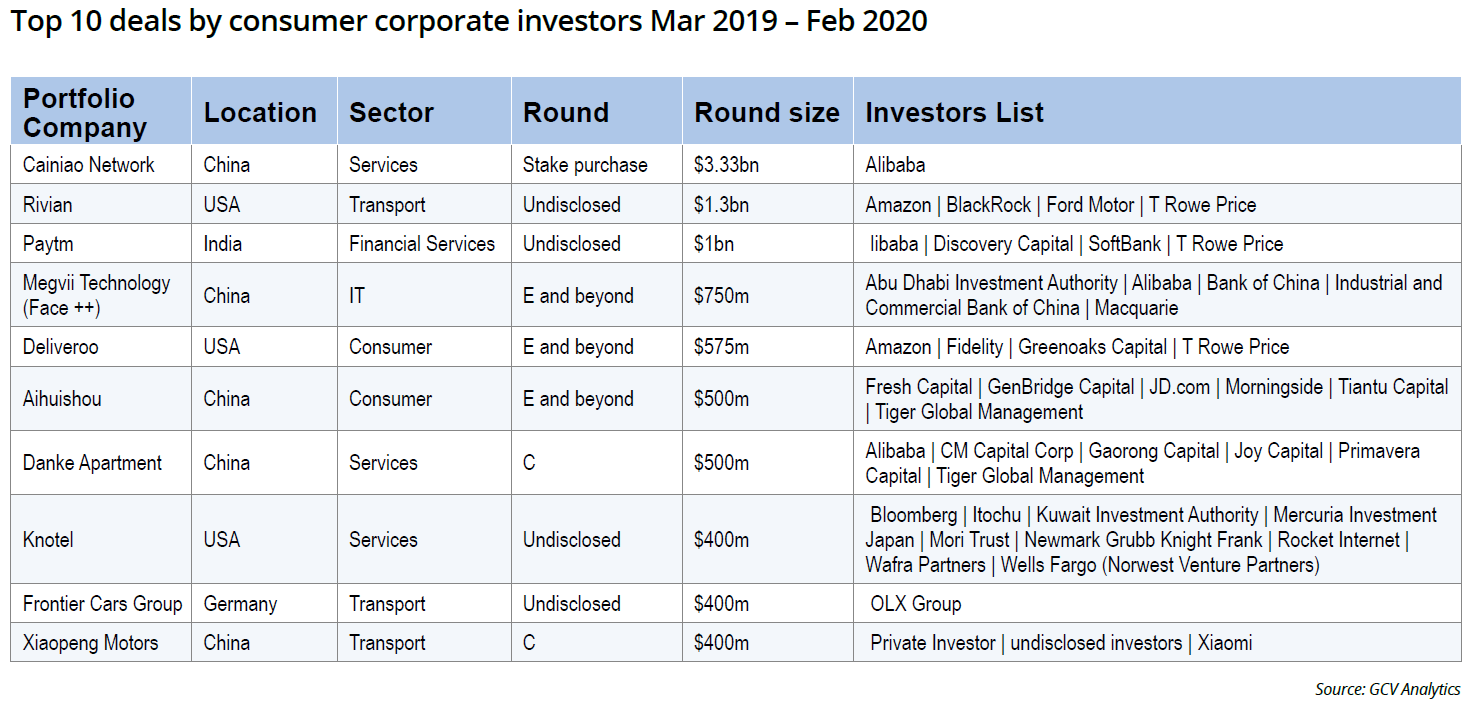 Top 10 deals by consumer corporate investors Mar 2019 – Feb 2020

| Portfolio Company | Location | Sector | Round | Round size | Investors List |
|---|---|---|---|---|---|
| Cainiao Network | China | Services | Stake purchase | \$3.33bn | Alibaba |
| Rivian | USA | Transport | Undisclosed | \$1.3bn | Amazon \| BlackRock \| Ford Motor \| T Rowe Price |
| Paytm | India | Financial Services | Undisclosed | \$1bn | libaba \| Discovery Capital \| SoftBank \| T Rowe Price |
| Megvii Technology (Face ++) | China | IT | E and beyond | \$750m | Abu Dhabi Investment Authority \| Alibaba \| Bank of China \| Industrial and Commercial Bank of China \| Macquarie |
| Deliveroo | USA | Consumer | E and beyond | \$575m | Amazon \| Fidelity \| Greenoaks Capital \| T Rowe Price |
| Aihuishou | China | Consumer | E and beyond | \$500m | Fresh Capital \| GenBridge Capital \| JD.com \| Morningside \| Tiantu Capital \| Tiger Global Management |
| Danke Apartment | China | Services | C | \$500m | Alibaba \| CM Capital Corp \| Gaorong Capital \| Joy Capital \| Primavera Capital \| Tiger Global Management |
| Knotel | USA | Services | Undisclosed | \$400m | Bloomberg \| Itochu \| Kuwait Investment Authority \| Mercuria Investment Japan \| Mori Trust \| Newmark Grubb Knight Frank \| Rocket Internet \| Wafra Partners \| Wells Fargo (Norwest Venture Partners) |
| Frontier Cars Group | Germany | Transport | Undisclosed | \$400m | OLX Group |
| Xiaopeng Motors | China | Transport | C | \$400m | Private Investor \| undisclosed investors \| Xiaomi |

Source: GCV Analytics